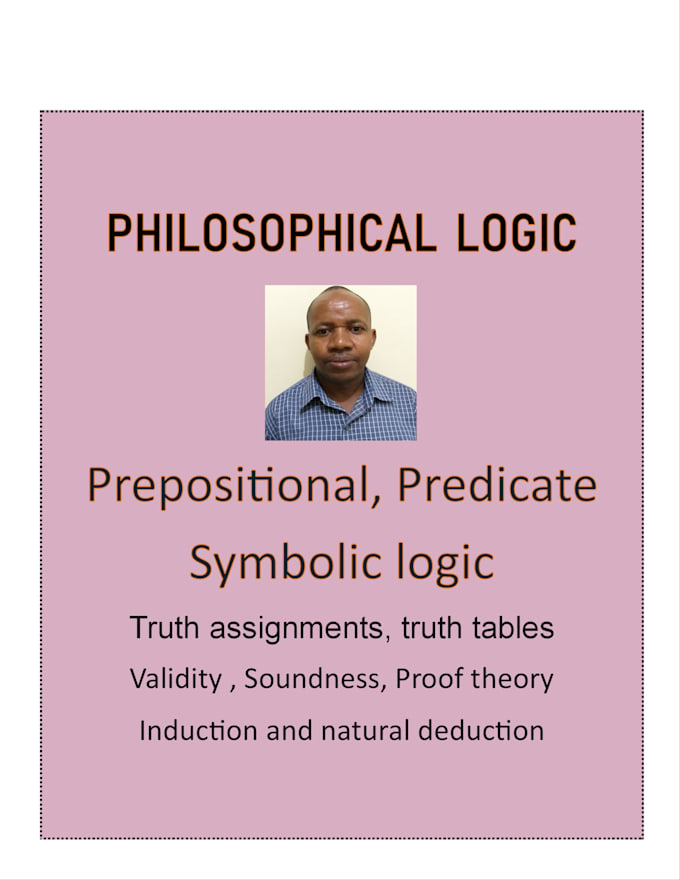 PHILOSOPHICAL LOGIC

Prepositional, Predicate

Symbolic logic

Truth assignments, truth tables

Validity , Soundness, Proof theory

Induction and natural deduction